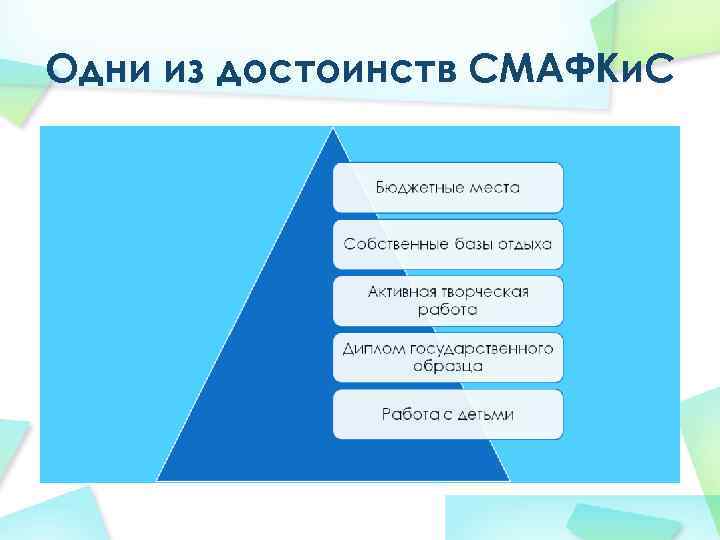 Одни из достоинств СМАФКиС

Бюджетные места

Собственные базы отдыха

Активная творческая работа

Диплом государственного образца

Работа с детьми